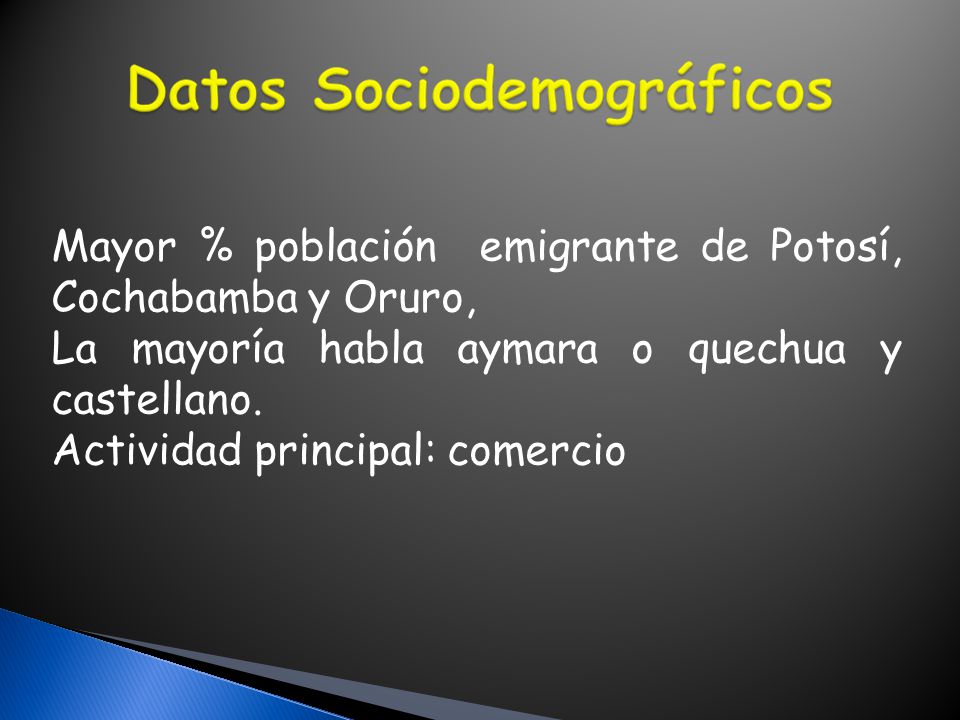 Datos Sociodemográficos

Mayor % población emigrante de Potosí, Cochabamba y Oruro,
La mayoría habla aymara o quechua y castellano.
Actividad principal: comercio